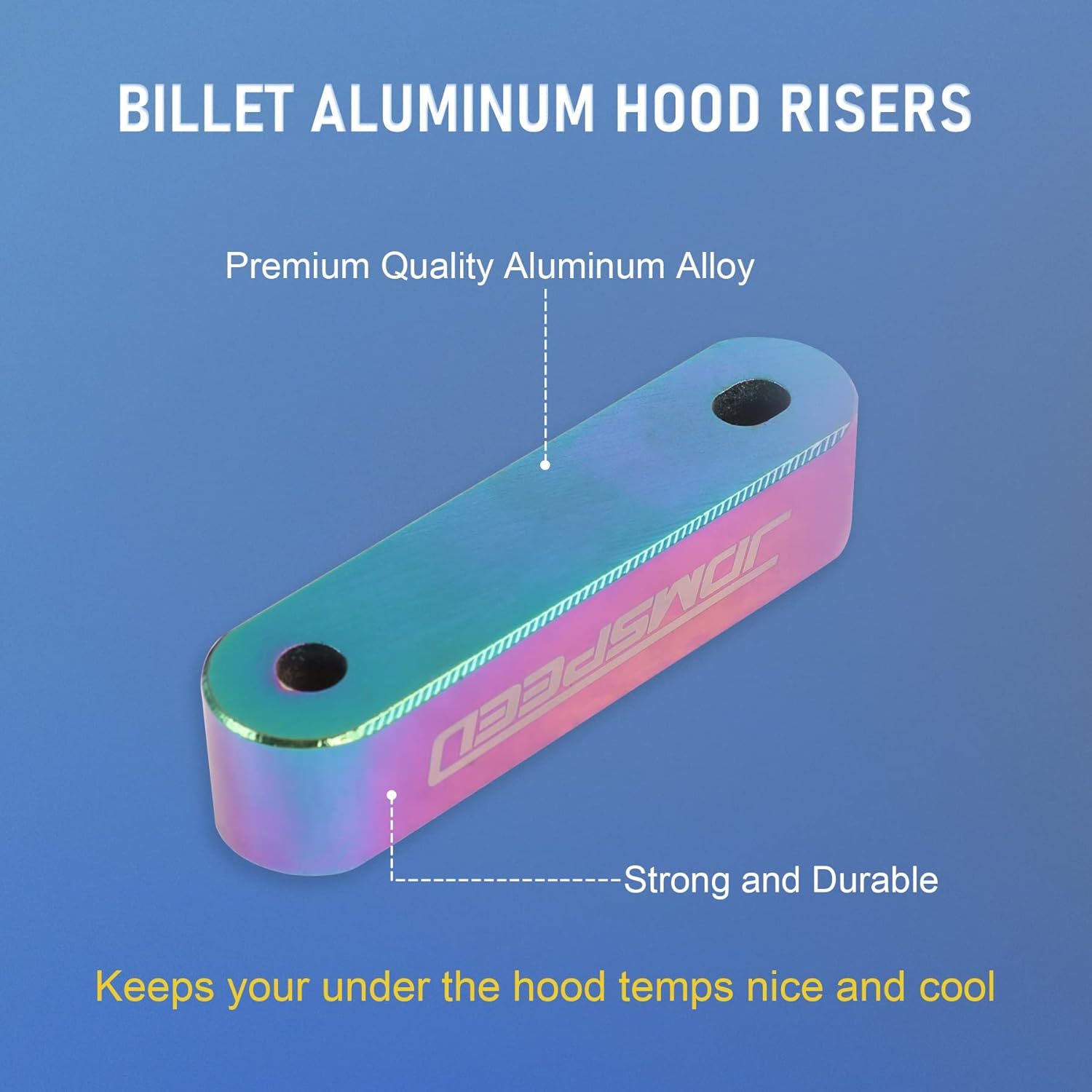 BILLET ALUMINUM HOOD RISERS

Premium Quality Aluminum Alloy

JDMSPEED

Strong and Durable

Keeps your under the hood temps nice and cool